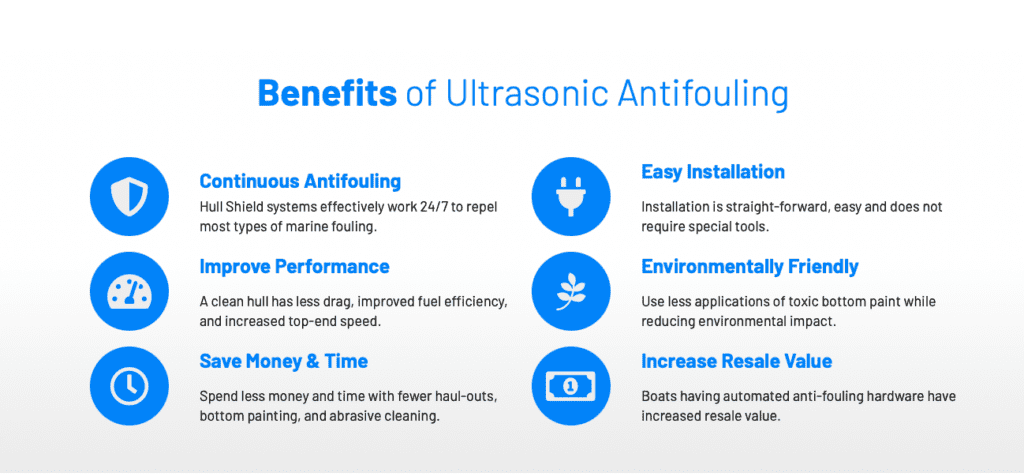 Benefits of Ultrasonic Antifouling

Continuous Antifouling
Hull Shield systems effectively work 24/7 to repel most types of marine fouling.

Improve Performance
A clean hull has less drag, improved fuel efficiency, and increased top-end speed.

Save Money & Time
Spend less money and time with fewer haul-outs, bottom painting, and abrasive cleaning.

Easy Installation
Installation is straight-forward, easy and does not require special tools.

Environmentally Friendly
Use less applications of toxic bottom paint while reducing environmental impact.

Increase Resale Value
Boats having automated anti-fouling hardware have increased resale value.